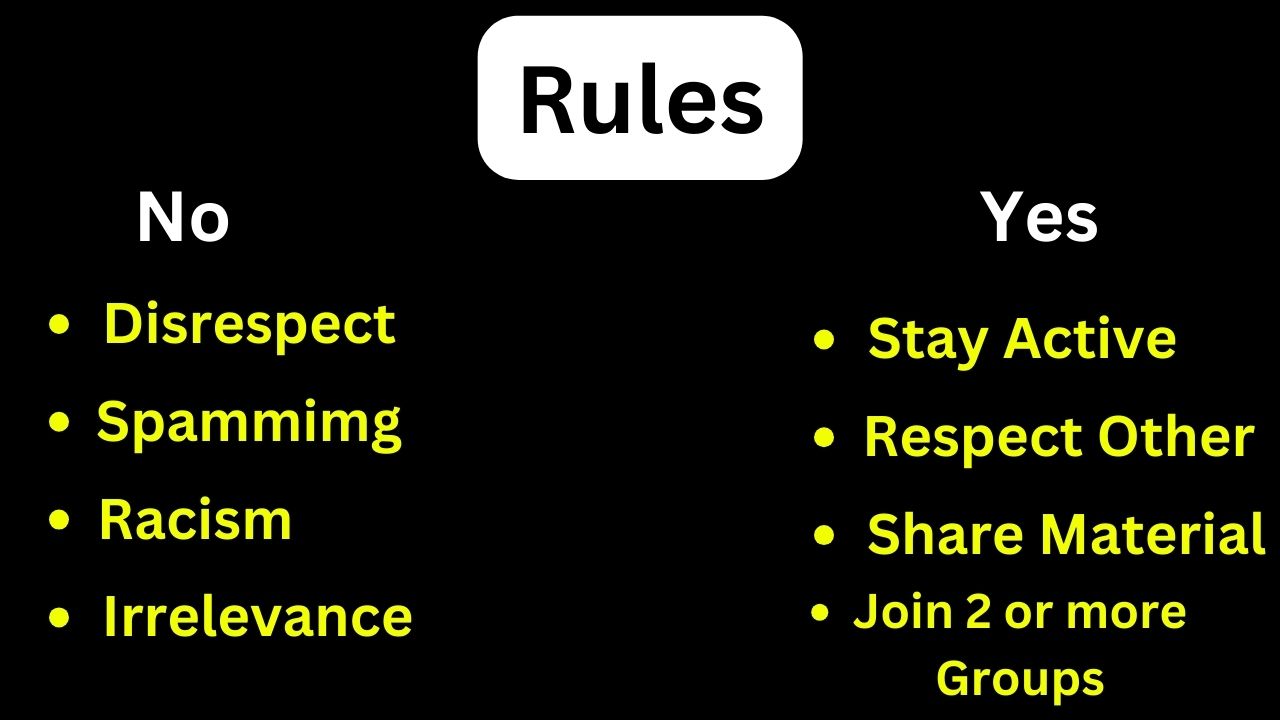 Rules

No

- Disrespect
- Spammimg
- Racism
- Irrelevance

Yes

- Stay Active
- Respect Other
- Share Material
- Join 2 or more Groups